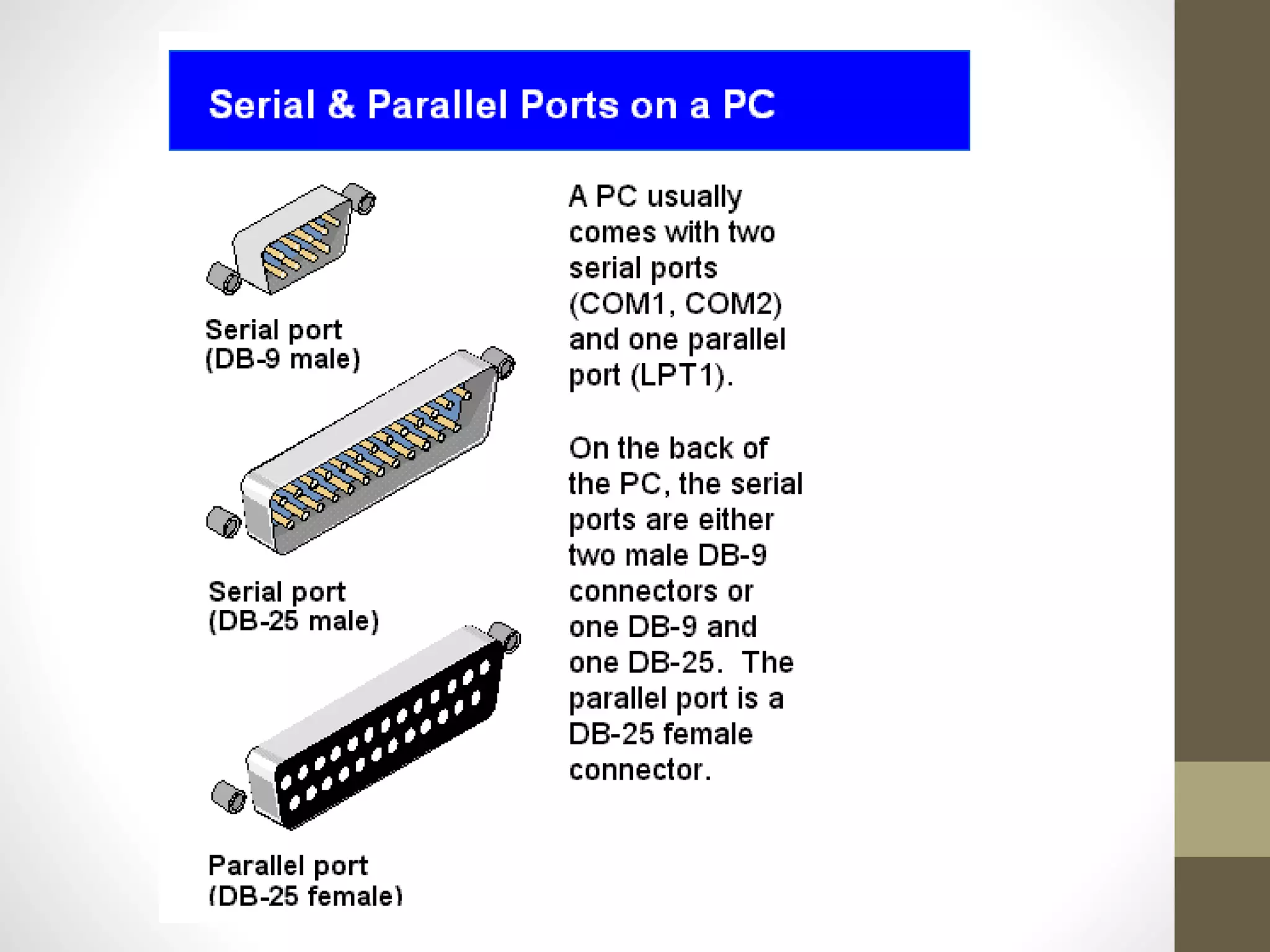 Serial & Parallel Ports on a PC

Serial port
(DB-9 male)

Serial port
(DB-25 male)

Parallel port
(DB-25 female)

A PC usually comes with two serial ports (COM1, COM2) and one parallel port (LPT1).

On the back of the PC, the serial ports are either two male DB-9 connectors or one DB-9 and one DB-25. The parallel port is a DB-25 female connector.